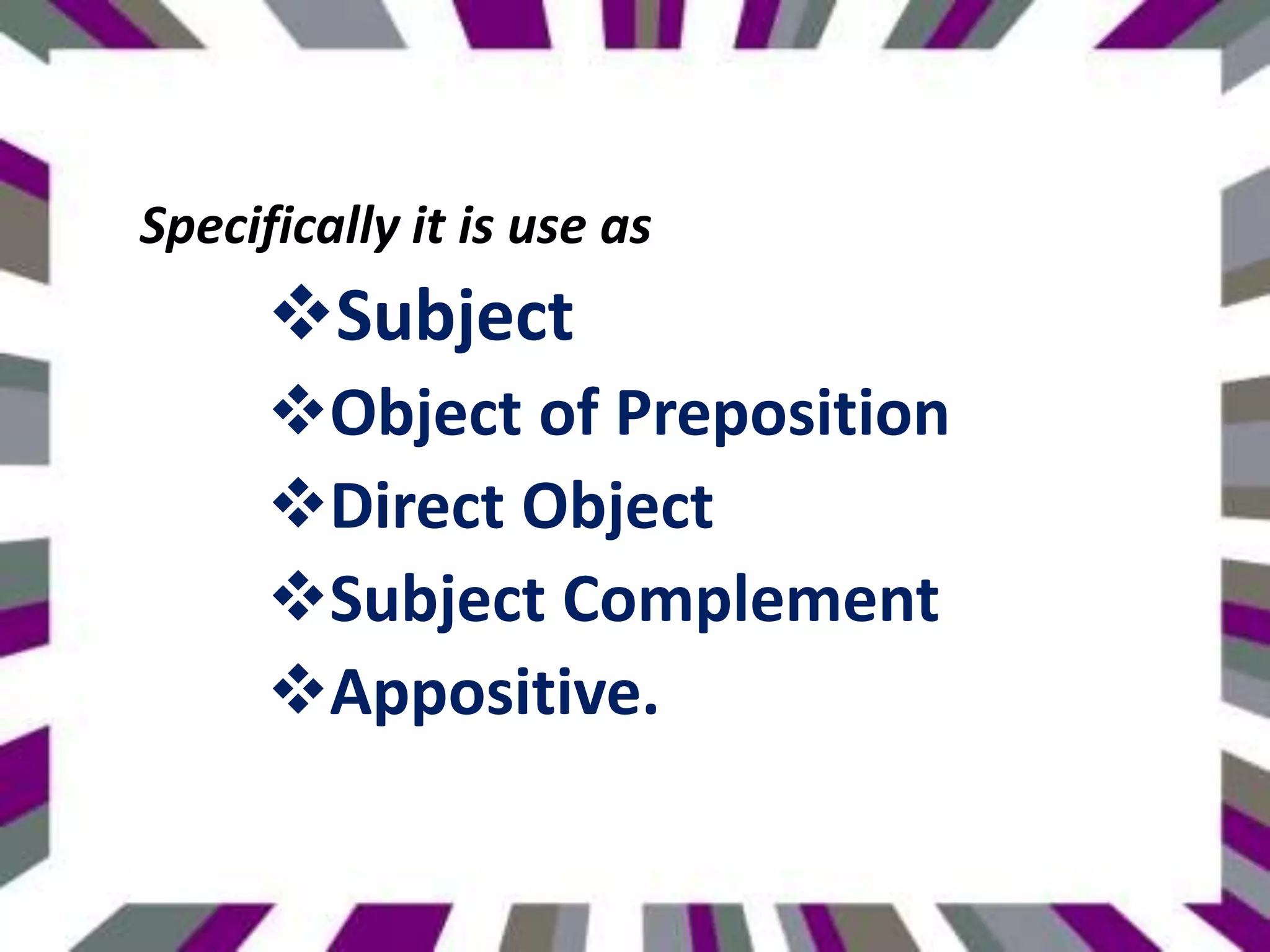 Specifically it is use as

❖Subject
❖Object of Preposition
❖Direct Object
❖Subject Complement
❖Appositive.